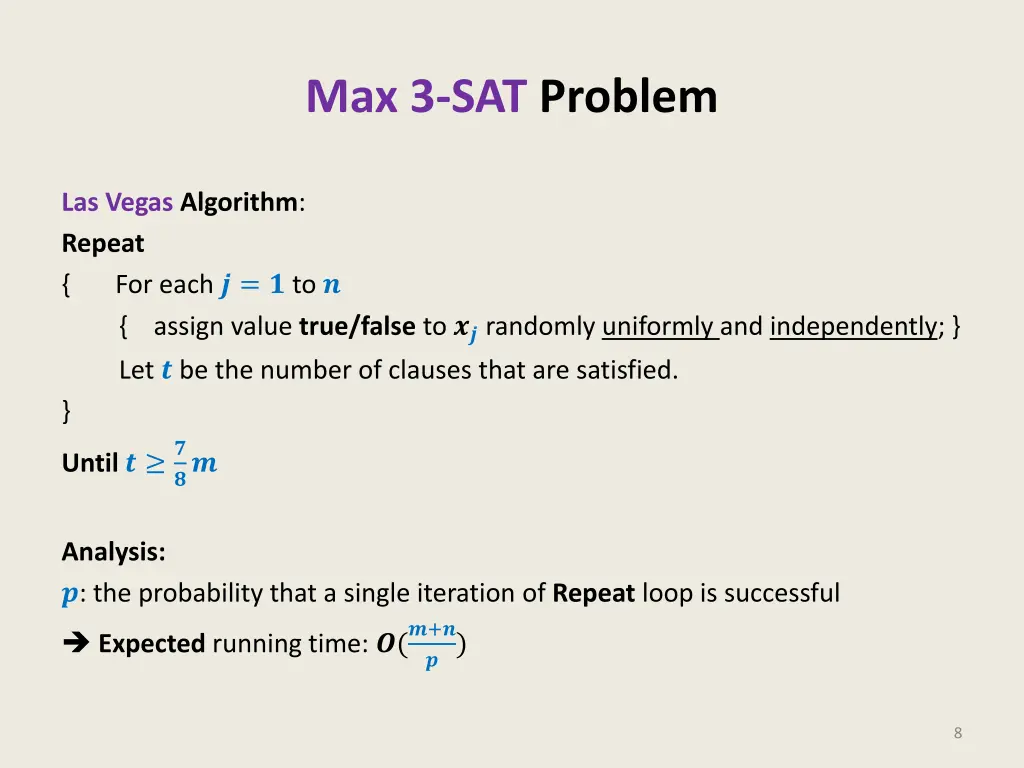 Max 3-SAT Problem

Las Vegas Algorithm:
Repeat
{ For each $j = 1$ to $n$
{ assign value true/false to $x_j$ randomly uniformly and independently; }
Let $t$ be the number of clauses that are satisfied.
}
Until $t \geq \frac{7}{8}m$

Analysis:
$p$: the probability that a single iteration of Repeat loop is successful
➔ Expected running time: $O(\frac{m+n}{p})$

8